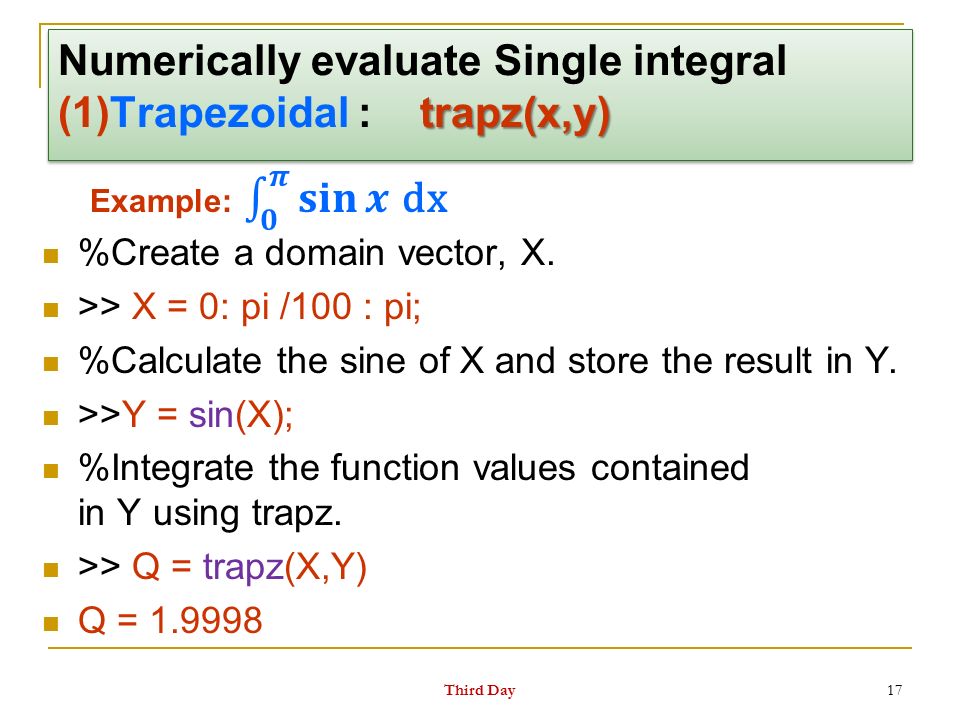 Numerically evaluate Single integral
(1)Trapezoidal : trapz(x,y)

Example: $\int_0^{\pi} \sin x \, dx$

%Create a domain vector, X.

>> X = 0: pi /100 : pi;

%Calculate the sine of X and store the result in Y.

>>Y = sin(X);

%Integrate the function values contained in Y using trapz.

>> Q = trapz(X,Y)

Q = 1.9998

Third Day

17